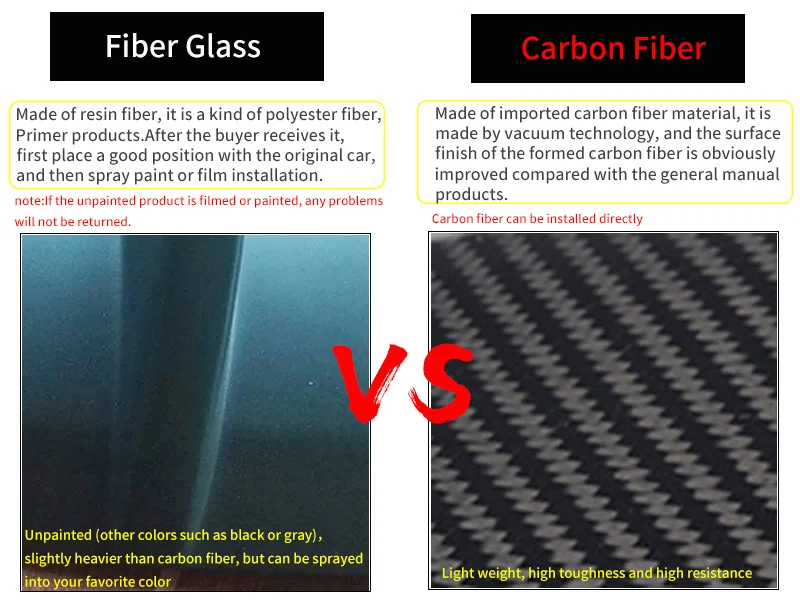 Fiber Glass

Made of resin fiber, it is a kind of polyester fiber, Primer products.After the buyer receives it, first place a good position with the original car, and then spray paint or film installation.

note:If the unpainted product is filmed or painted, any problems will not be returned.

Unpainted (other colors such as black or gray), slightly heavier than carbon fiber, but can be sprayed into your favorite color

VS

Carbon Fiber

Made of imported carbon fiber material, it is made by vacuum technology, and the surface finish of the formed carbon fiber is obviously improved compared with the general manual products.

Carbon fiber can be installed directly

Light weight, high toughness and high resistance